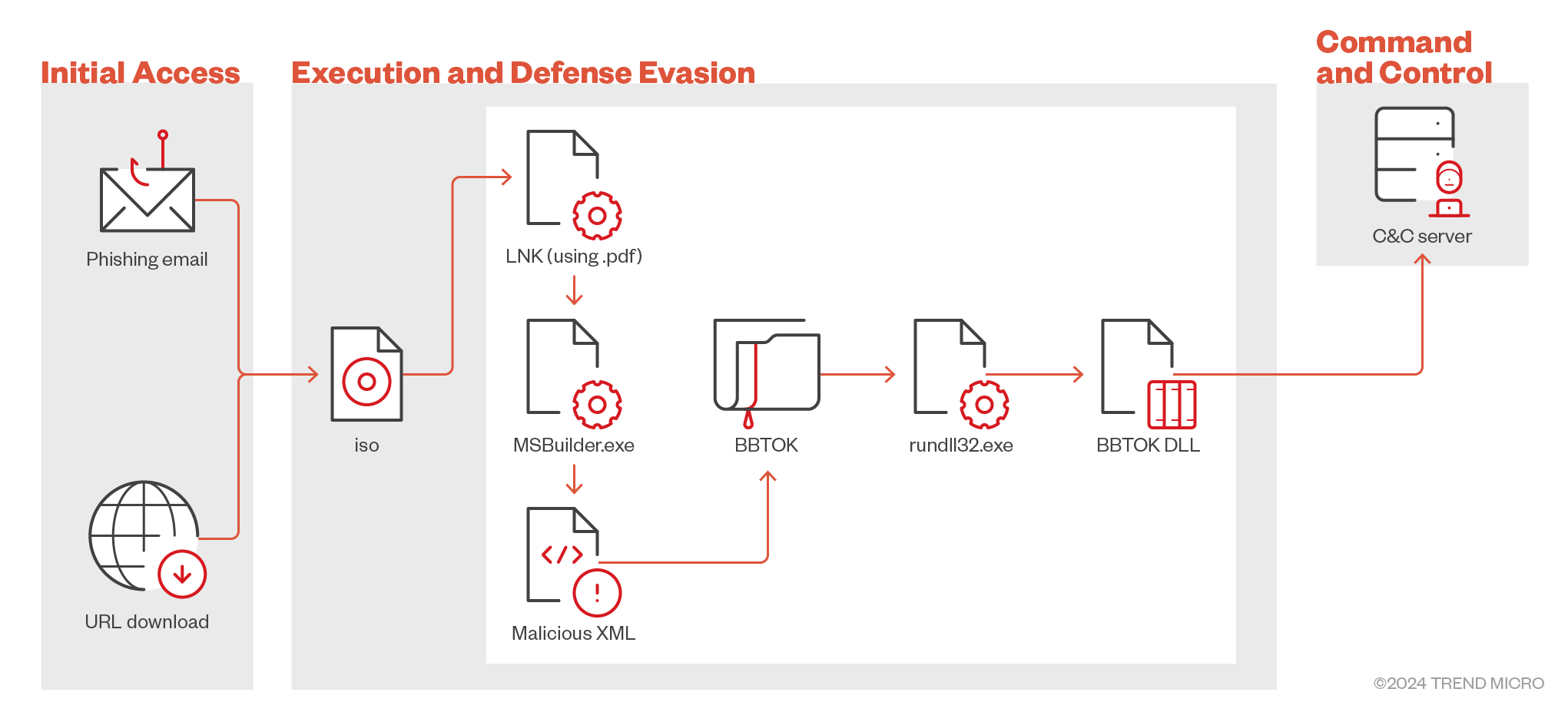 Initial Access

Phishing email

URL download

Execution and Defense Evasion

iso

LNK (using .pdf)

MSBuilder.exe

Malicious XML

BBTOK

rundll32.exe

BBTOK DLL

Command and Control

C&C server

©2024 TREND MICRO